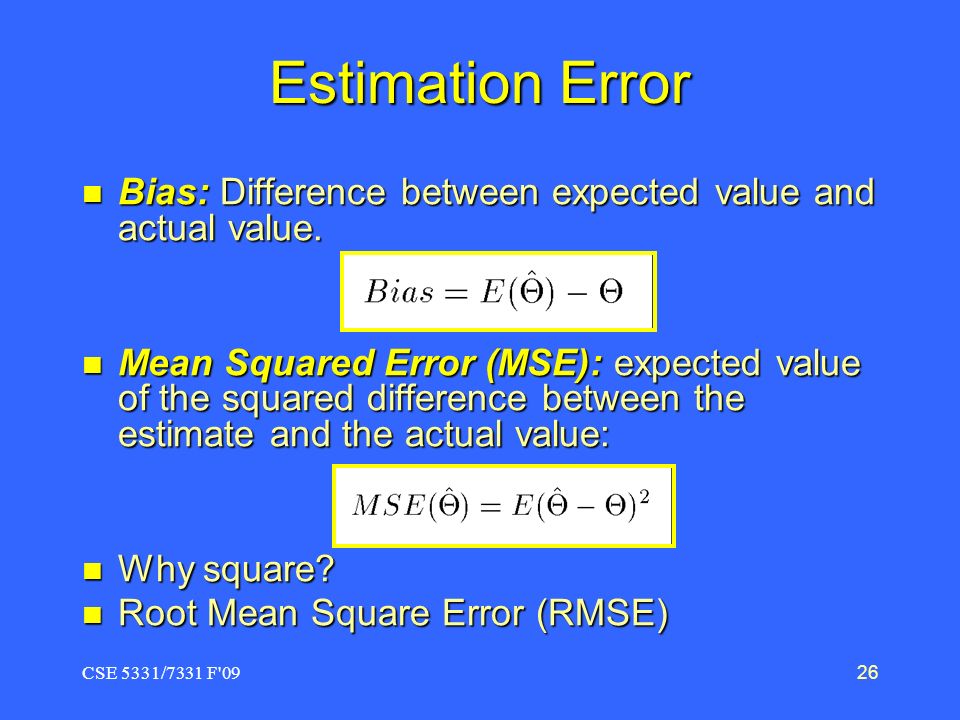 Estimation Error

Bias: Difference between expected value and actual value.

$Bias = E(\hat{\Theta}) - \Theta$

Mean Squared Error (MSE): expected value of the squared difference between the estimate and the actual value:

$MSE(\hat{\Theta}) = E(\hat{\Theta} - \Theta)^2$

Why square?

Root Mean Square Error (RMSE)

CSE 5331/7331 F'09

26